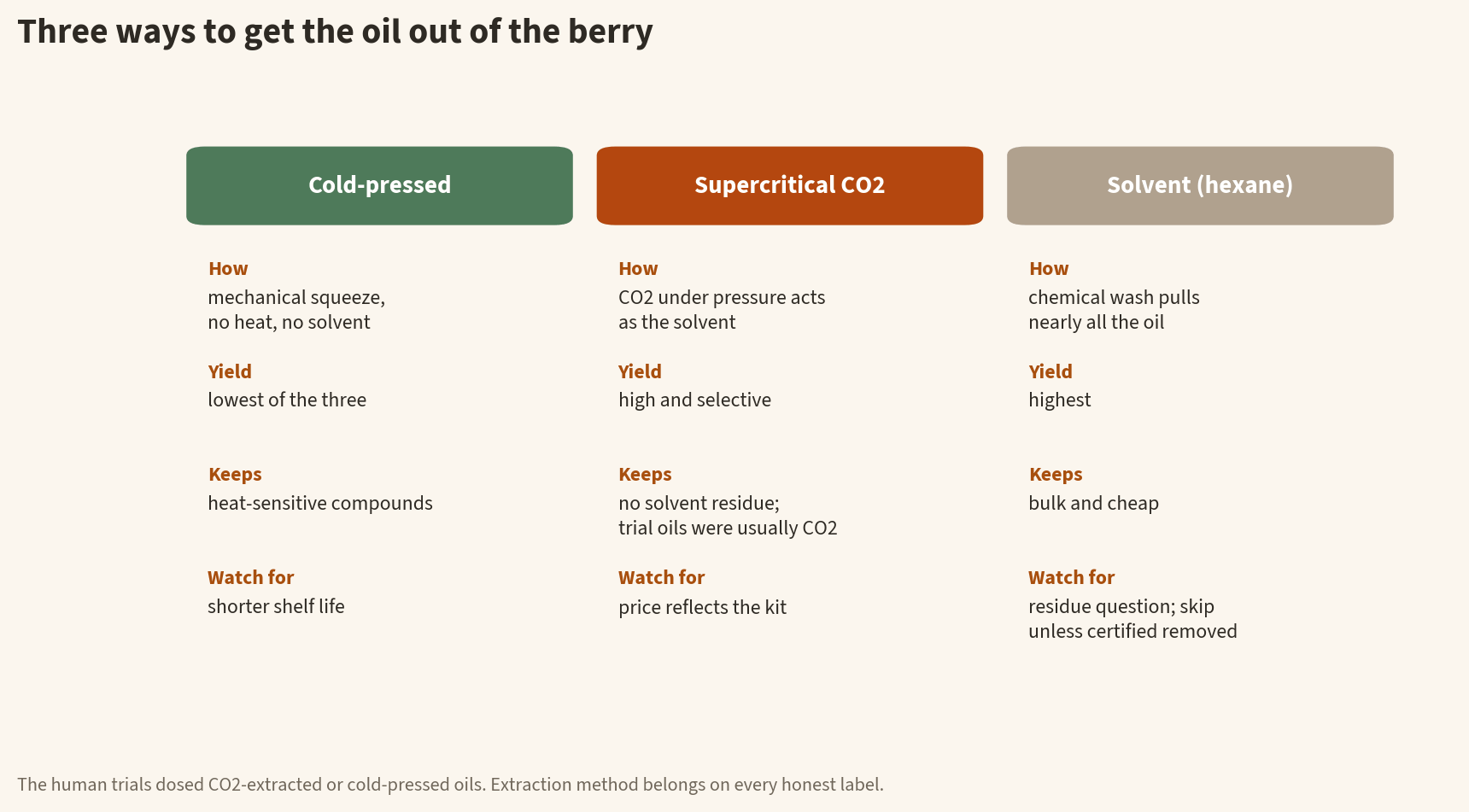 Three ways to get the oil out of the berry

Cold-pressed

How
mechanical squeeze, no heat, no solvent

Yield
lowest of the three

Keeps
heat-sensitive compounds

Watch for
shorter shelf life

Supercritical CO2

How
CO2 under pressure acts as the solvent

Yield
high and selective

Keeps
no solvent residue; trial oils were usually CO2

Watch for
price reflects the kit

Solvent (hexane)

How
chemical wash pulls nearly all the oil

Yield
highest

Keeps
bulk and cheap

Watch for
residue question; skip unless certified removed

The human trials dosed CO2-extracted or cold-pressed oils. Extraction method belongs on every honest label.